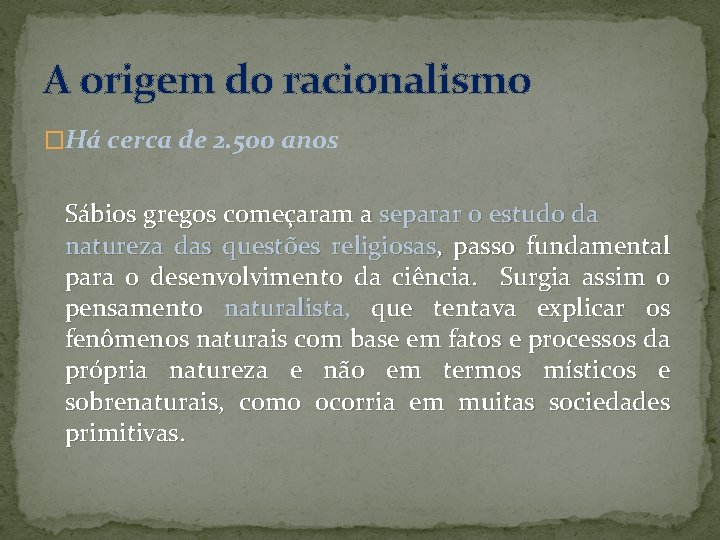 A origem do racionalismo

□Há cerca de 2.500 anos

Sábios gregos começaram a separar o estudo da natureza das questões religiosas, passo fundamental para o desenvolvimento da ciência. Surgia assim o pensamento naturalista, que tentava explicar os fenômenos naturais com base em fatos e processos da própria natureza e não em termos místicos e sobrenaturais, como ocorria em muitas sociedades primitivas.